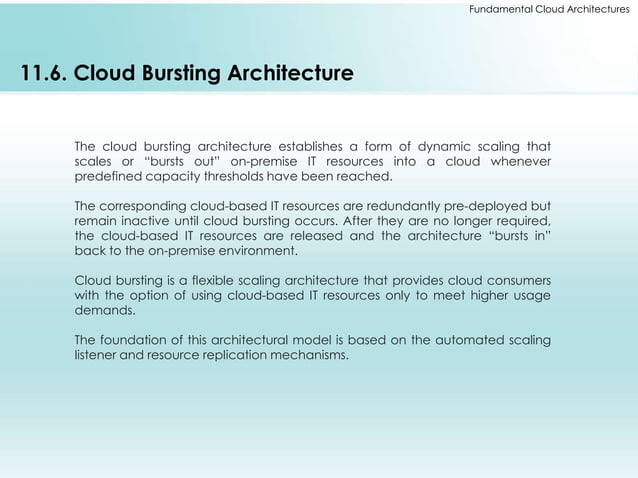 Fundamental Cloud Architectures

11.6. Cloud Bursting Architecture

The cloud bursting architecture establishes a form of dynamic scaling that scales or "bursts out" on-premise IT resources into a cloud whenever predefined capacity thresholds have been reached.

The corresponding cloud-based IT resources are redundantly pre-deployed but remain inactive until cloud bursting occurs. After they are no longer required, the cloud-based IT resources are released and the architecture "bursts in" back to the on-premise environment.

Cloud bursting is a flexible scaling architecture that provides cloud consumers with the option of using cloud-based IT resources only to meet higher usage demands.

The foundation of this architectural model is based on the automated scaling listener and resource replication mechanisms.